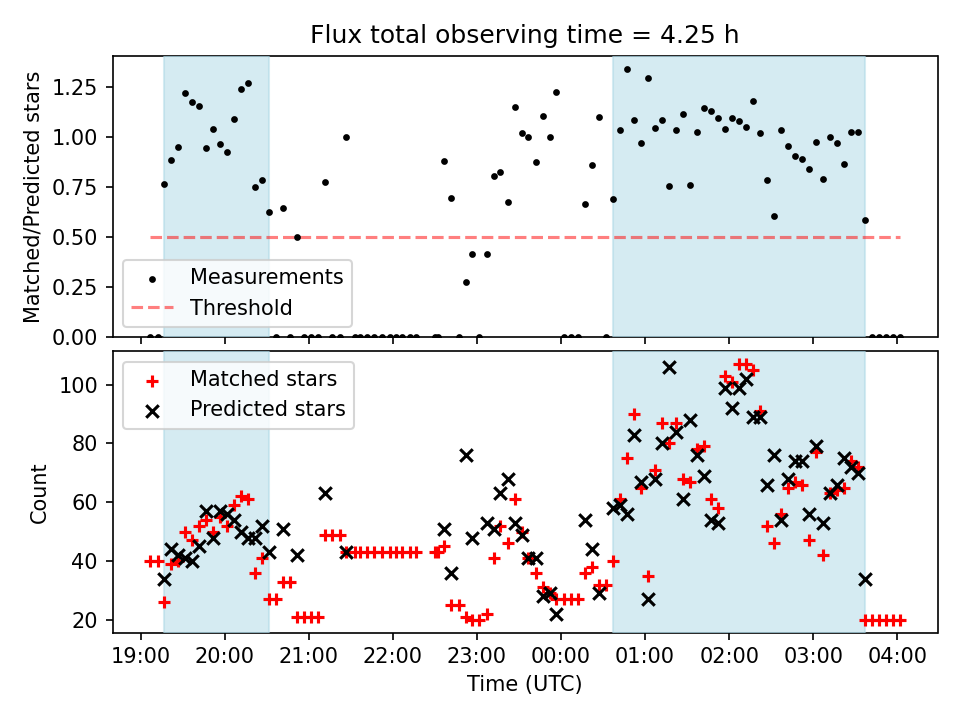 Flux total observing time = 4.25 h

Matched/Predicted stars

1.25
1.00
0.75
0.50
0.25
0.00

Measurements
Threshold

Count

100
80
60
40
20

Matched stars
Predicted stars

19:00 20:00 21:00 22:00 23:00 00:00 01:00 02:00 03:00 04:00

Time (UTC)